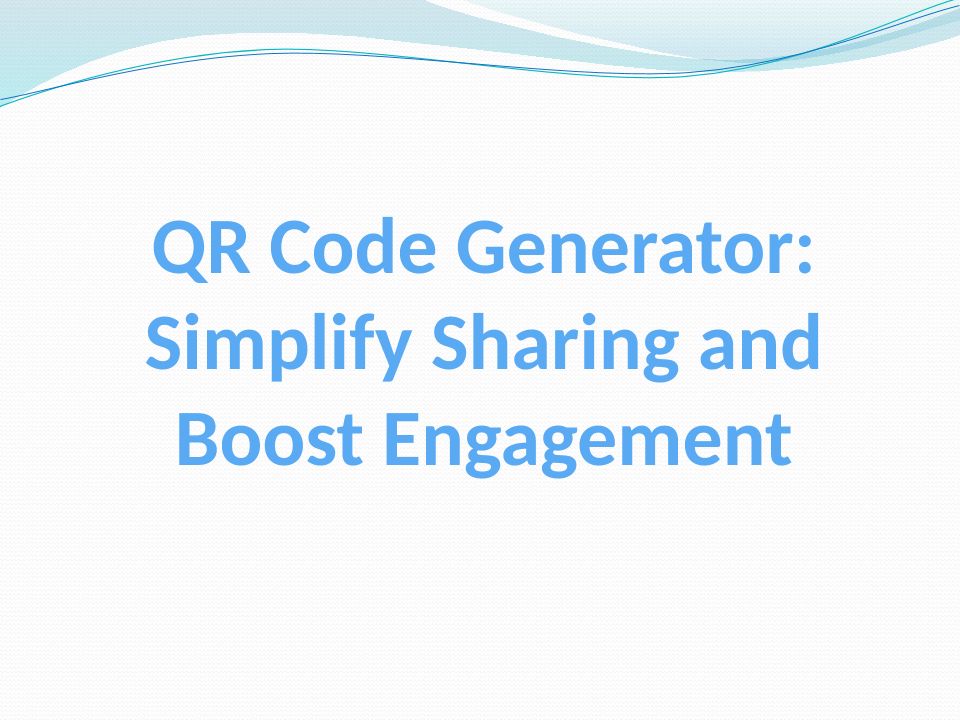 QR Code Generator: Simplify Sharing and Boost Engagement